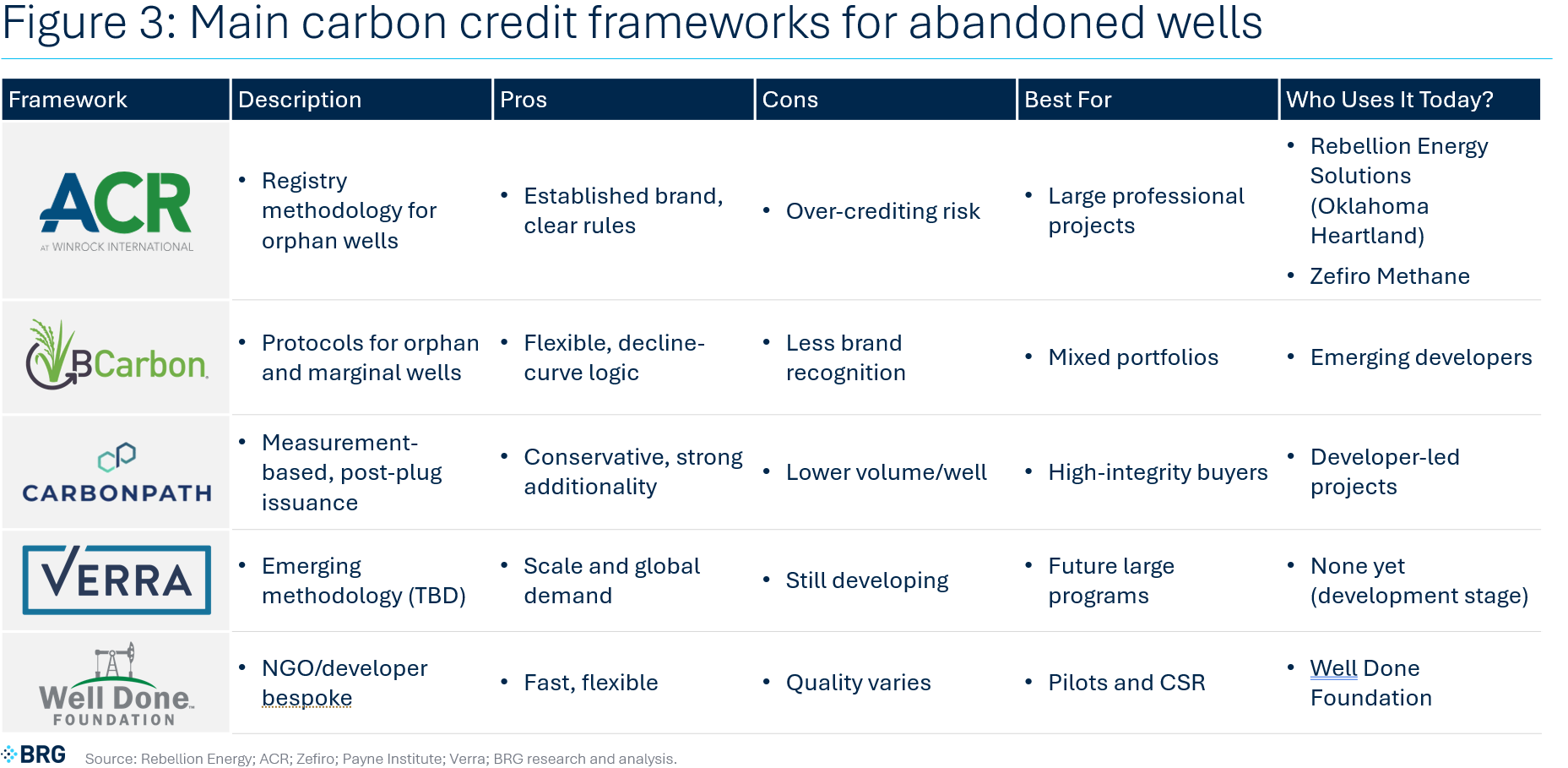 Figure 3: Main carbon credit frameworks for abandoned wells

| Framework | Description | Pros | Cons | Best For | Who Uses It Today? |
|---|---|---|---|---|---|
| ACR AT WINROCK INTERNATIONAL | • Registry methodology for orphan wells | • Established brand, clear rules | • Over-crediting risk | • Large professional projects | • Rebellion Energy Solutions (Oklahoma Heartland) • Zefiro Methane |
| BCarbon | • Protocols for orphan and marginal wells | • Flexible, decline-curve logic | • Less brand recognition | • Mixed portfolios | • Emerging developers |
| CARBONPATH | • Measurement-based, post-plug issuance | • Conservative, strong additionality | • Lower volume/well | • High-integrity buyers | • Developer-led projects |
| VERRA | • Emerging methodology (TBD) | • Scale and global demand | • Still developing | • Future large programs | • None yet (development stage) |
| Well Done FOUNDATION | • NGO/developer bespoke | • Fast, flexible | • Quality varies | • Pilots and CSR | • Well Done Foundation |

BRG Source: Rebellion Energy; ACR; Zefiro; Payne Institute; Verra; BRG research and analysis.